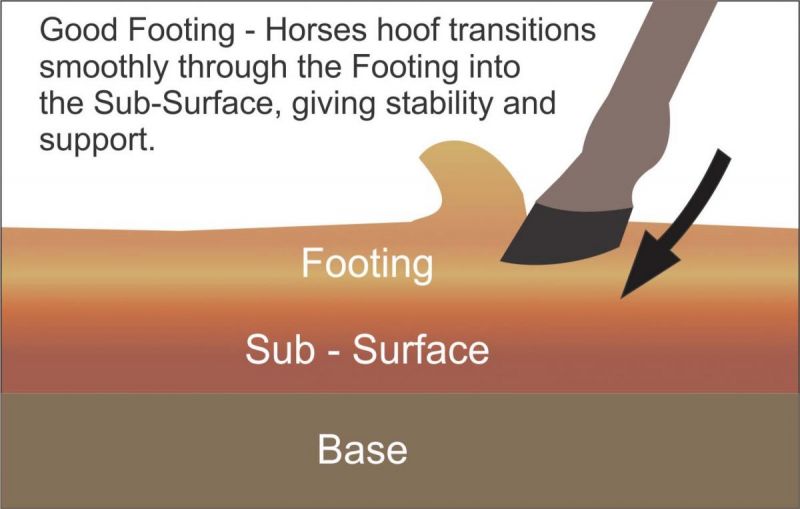 Good Footing - Horses hoof transitions smoothly through the Footing into the Sub-Surface, giving stability and support.

Footing

Sub - Surface

Base